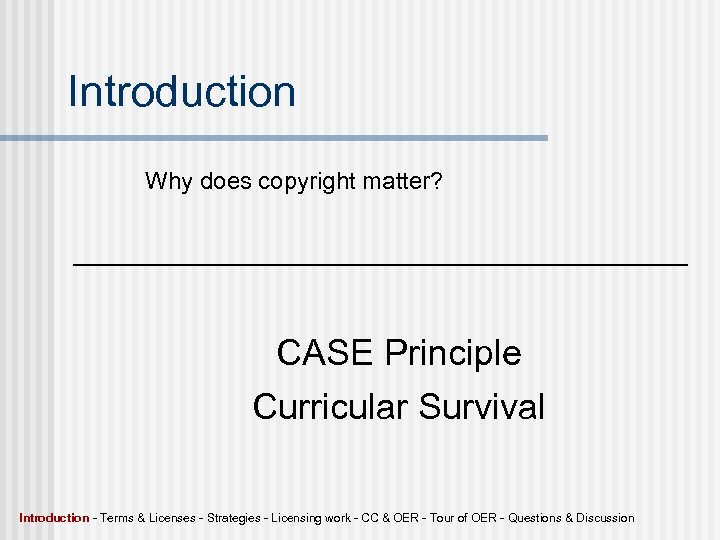 Introduction

Why does copyright matter?

CASE Principle

Curricular Survival

Introduction - Terms & Licenses - Strategies - Licensing work - CC & OER - Tour of OER - Questions & Discussion